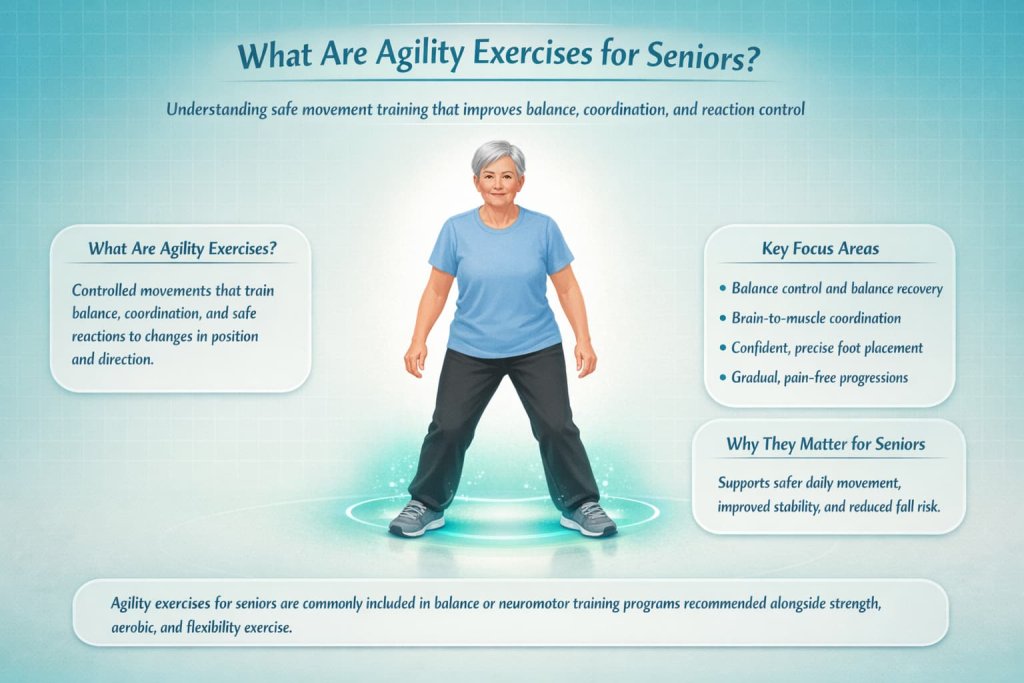 What Are Agility Exercises for Seniors?

Understanding safe movement training that improves balance, coordination, and reaction control

What Are Agility Exercises?

Controlled movements that train balance, coordination, and safe reactions to changes in position and direction.

Key Focus Areas

• Balance control and balance recovery
• Brain-to-muscle coordination
• Confident, precise foot placement
• Gradual, pain-free progressions

Why They Matter for Seniors

Supports safer daily movement, improved stability, and reduced fall risk.

Agility exercises for seniors are commonly included in balance or neuromotor training programs recommended alongside strength, aerobic, and flexibility exercise.